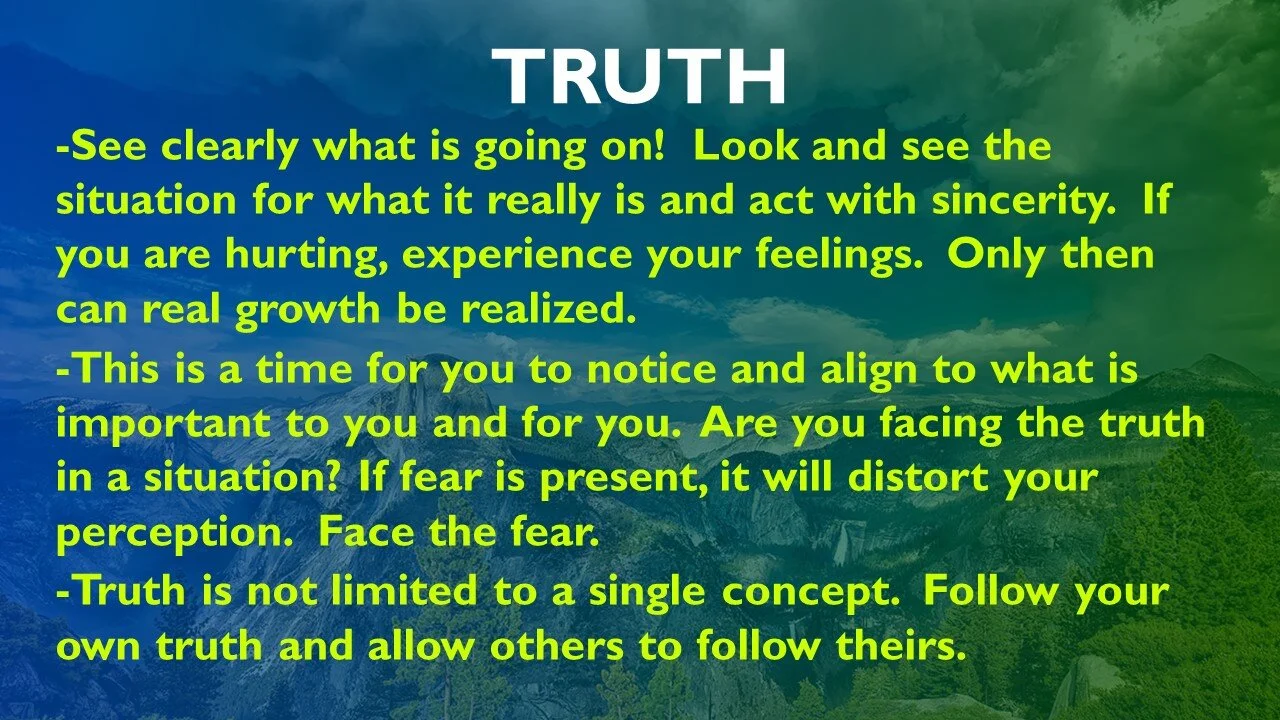 TRUTH

-See clearly what is going on! Look and see the situation for what it really is and act with sincerity. If you are hurting, experience your feelings. Only then can real growth be realized.

-This is a time for you to notice and align to what is important to you and for you. Are you facing the truth in a situation? If fear is present, it will distort your perception. Face the fear.

-Truth is not limited to a single concept. Follow your own truth and allow others to follow theirs.